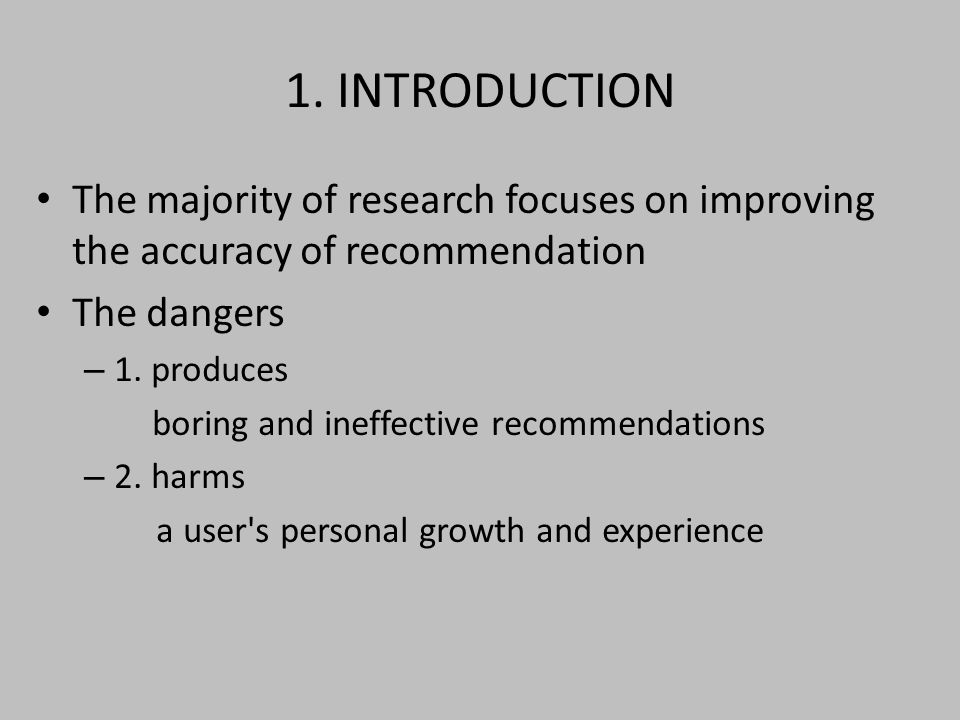 1. INTRODUCTION

• The majority of research focuses on improving the accuracy of recommendation

• The dangers

– 1. produces

boring and ineffective recommendations

– 2. harms

a user's personal growth and experience